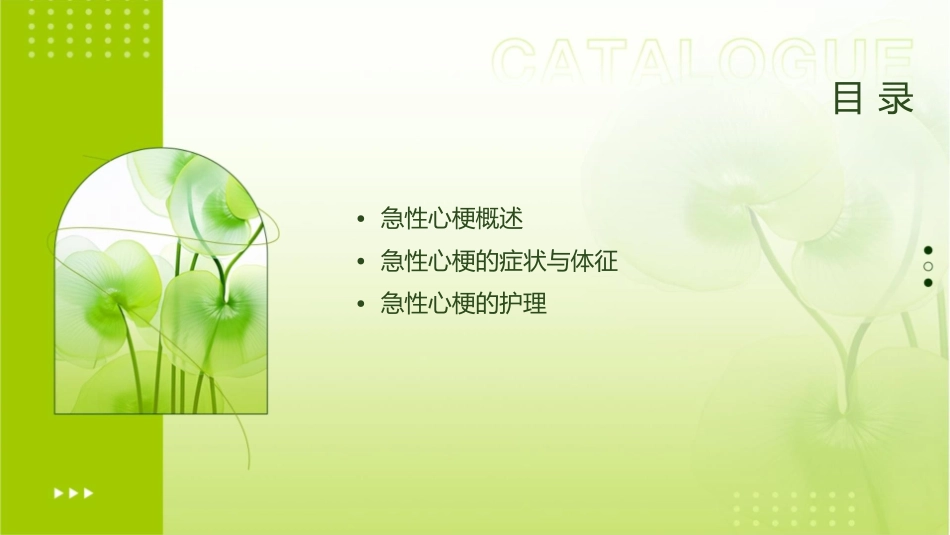 CATALOGUE
目录

• 急性心梗概述
• 急性心梗的症状与体征
• 急性心梗的护理